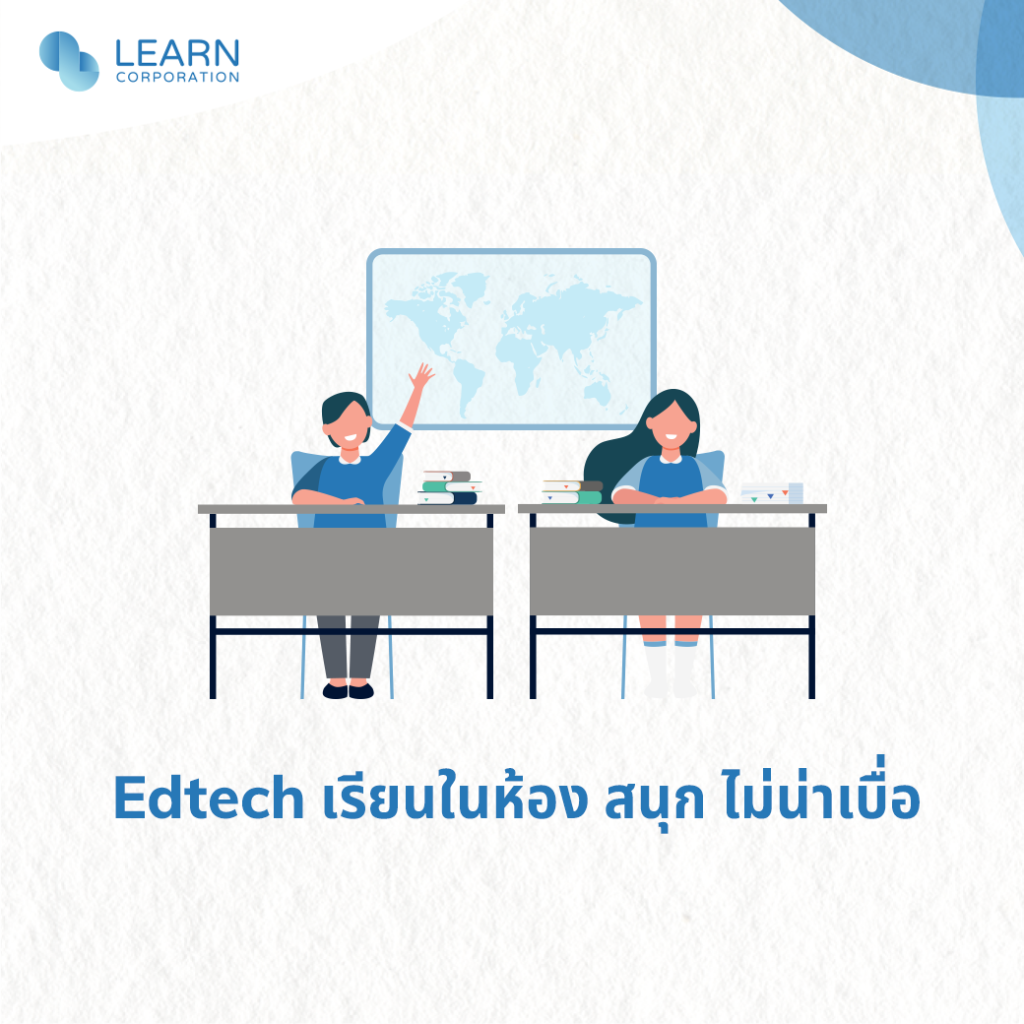 LEARN
CORPORATION

Edtech เรียนในห้อง สนุก ไม่น่าเบื่อ